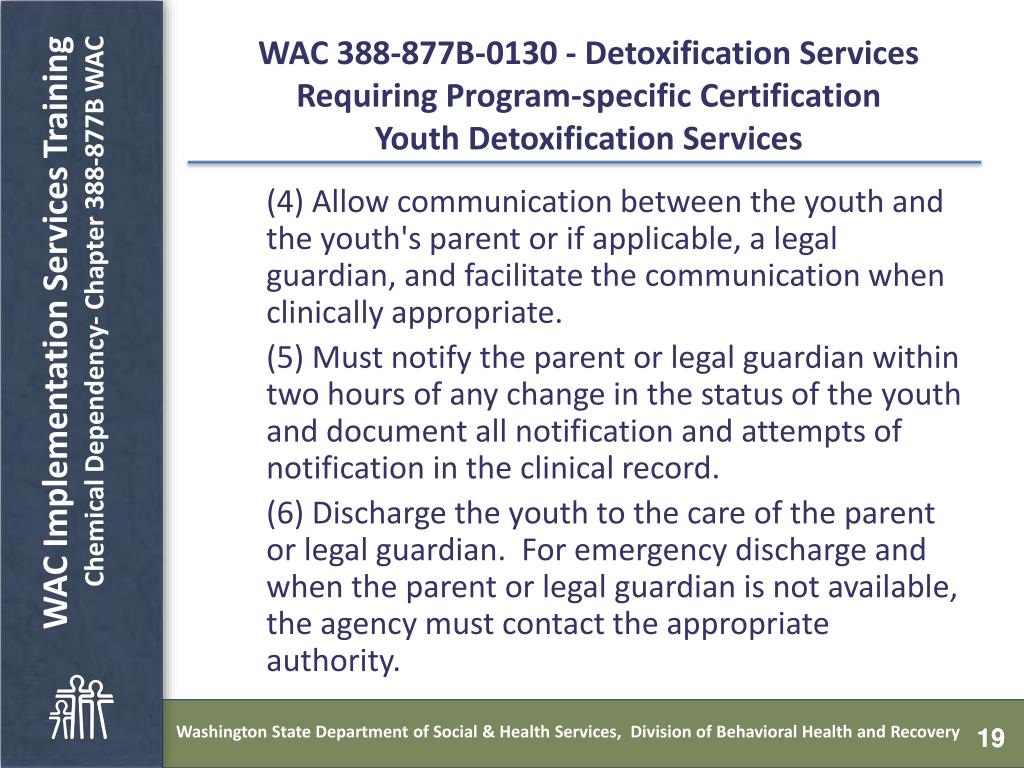 WAC Implementation Services Training
Chemical Dependency- Chapter 388-877B WAC

WAC 388-877B-0130 - Detoxification Services Requiring Program-specific Certification
Youth Detoxification Services

(4) Allow communication between the youth and the youth's parent or if applicable, a legal guardian, and facilitate the communication when clinically appropriate.

(5) Must notify the parent or legal guardian within two hours of any change in the status of the youth and document all notification and attempts of notification in the clinical record.

(6) Discharge the youth to the care of the parent or legal guardian. For emergency discharge and when the parent or legal guardian is not available, the agency must contact the appropriate authority.

Washington State Department of Social & Health Services, Division of Behavioral Health and Recovery 19